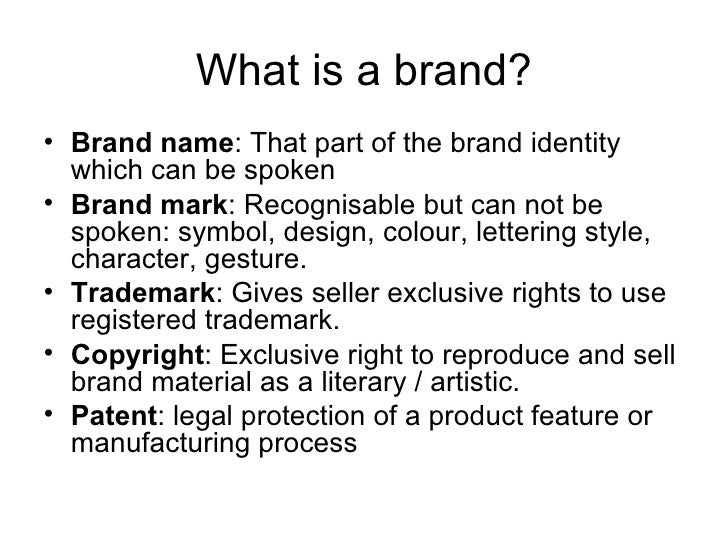 What is a brand?

• Brand name: That part of the brand identity which can be spoken
• Brand mark: Recognisable but can not be spoken: symbol, design, colour, lettering style, character, gesture.
• Trademark: Gives seller exclusive rights to use registered trademark.
• Copyright: Exclusive right to reproduce and sell brand material as a literary / artistic.
• Patent: legal protection of a product feature or manufacturing process